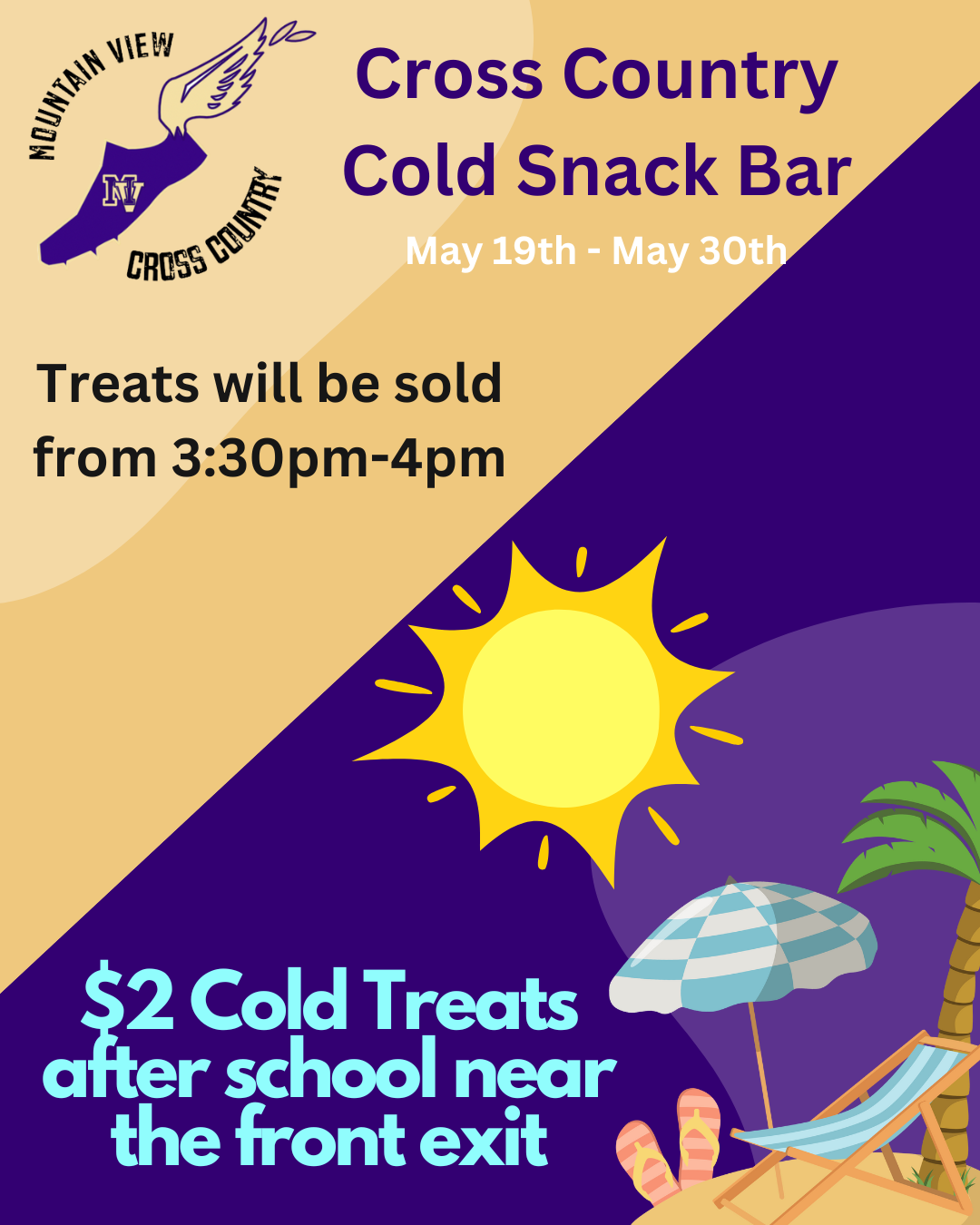 MOUNTAIN VIEW
MV
CROSS COUNTRY

Cross Country Cold Snack Bar

May 19th - May 30th

Treats will be sold from 3:30pm-4pm

\$2 Cold Treats after school near the front exit